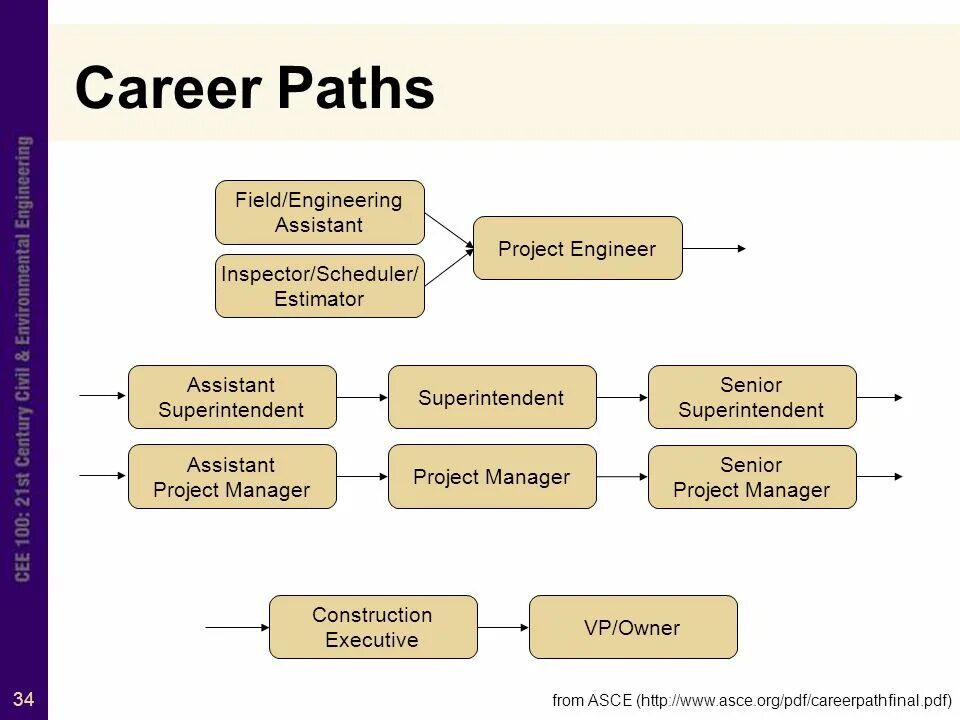 CEE 100: 21st Century Civil & Environmental Engineering

Career Paths

Field/Engineering Assistant

Inspector/Scheduler/ Estimator

Project Engineer

Assistant Superintendent

Superintendent

Senior Superintendent

Assistant Project Manager

Project Manager

Senior Project Manager

Construction Executive

VP/Owner

34

from ASCE (http://www.asce.org/pdf/careerpathfinal.pdf)